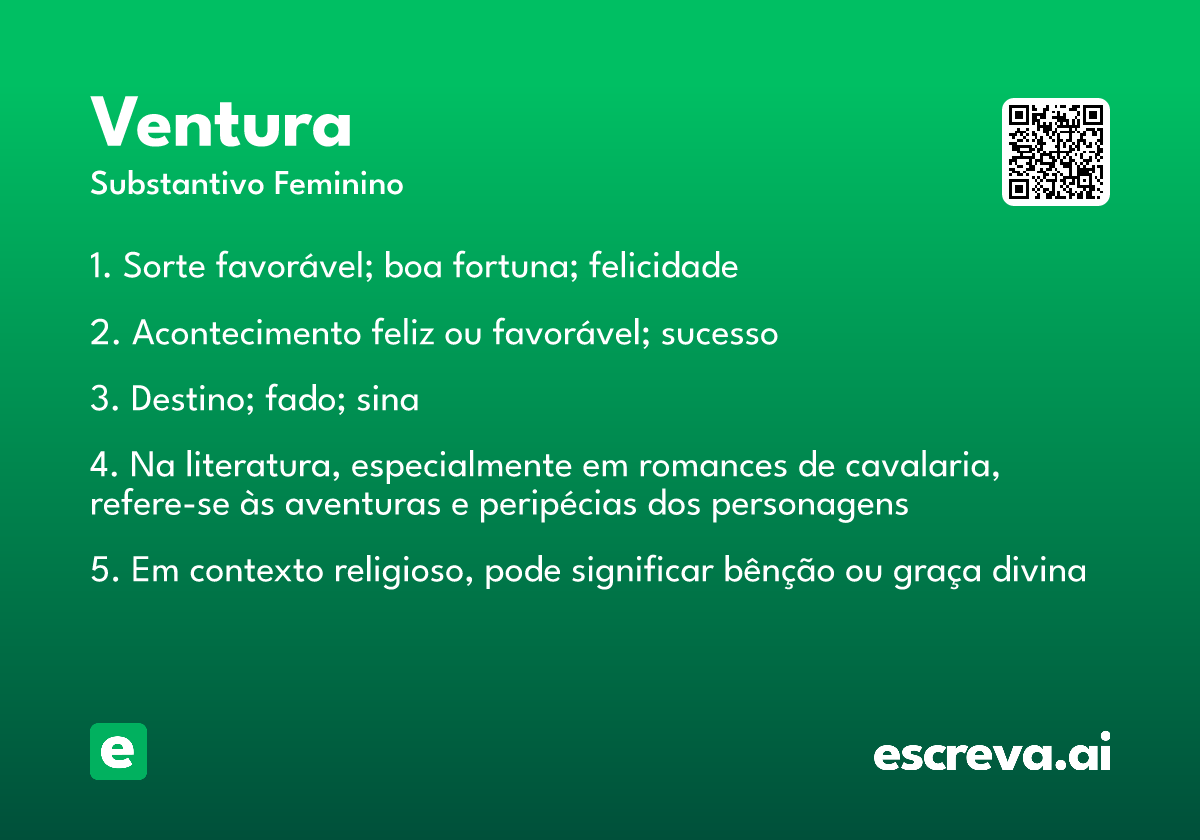 Ventura

Substantivo Feminino

1. Sorte favorável; boa fortuna; felicidade

2. Acontecimento feliz ou favorável; sucesso

3. Destino; fado; sina

4. Na literatura, especialmente em romances de cavalaria, refere-se às aventuras e peripécias dos personagens

5. Em contexto religioso, pode significar bênção ou graça divina

e

escreva.ai